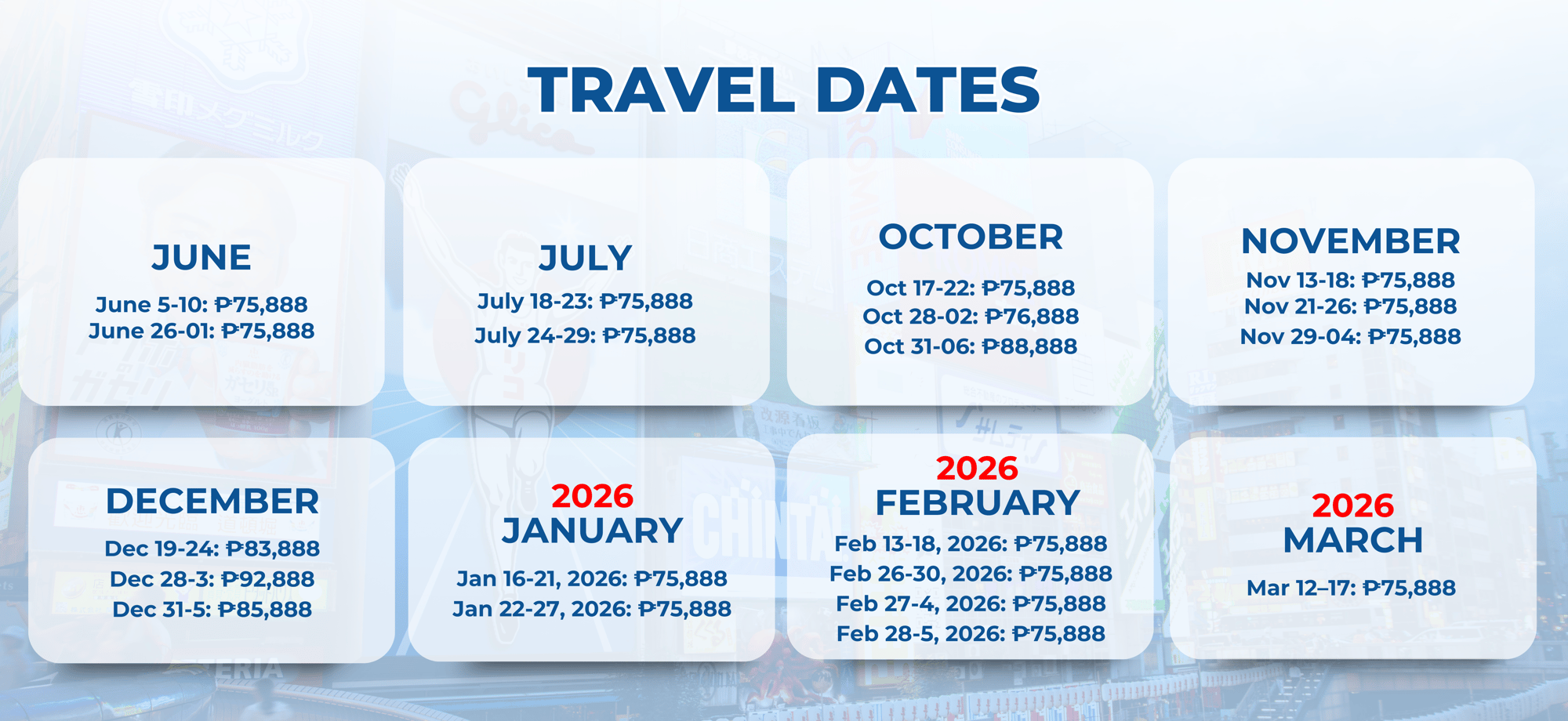 TRAVEL DATES

JUNE
June 5-10: ₱75,888
June 26-01: ₱75,888

JULY
July 18-23: ₱75,888
July 24-29: ₱75,888

OCTOBER
Oct 17-22: ₱75,888
Oct 28-02: ₱76,888
Oct 31-06: ₱88,888

NOVEMBER
Nov 13-18: ₱75,888
Nov 21-26: ₱75,888
Nov 29-04: ₱75,888

DECEMBER
Dec 19-24: ₱83,888
Dec 28-3: ₱92,888
Dec 31-5: ₱85,888

2026
JANUARY
Jan 16-21, 2026: ₱75,888
Jan 22-27, 2026: ₱75,888

2026
FEBRUARY
Feb 13-18, 2026: ₱75,888
Feb 26-30, 2026: ₱75,888
Feb 27-4, 2026: ₱75,888
Feb 28-5, 2026: ₱75,888

2026
MARCH
Mar 12–17: ₱75,888